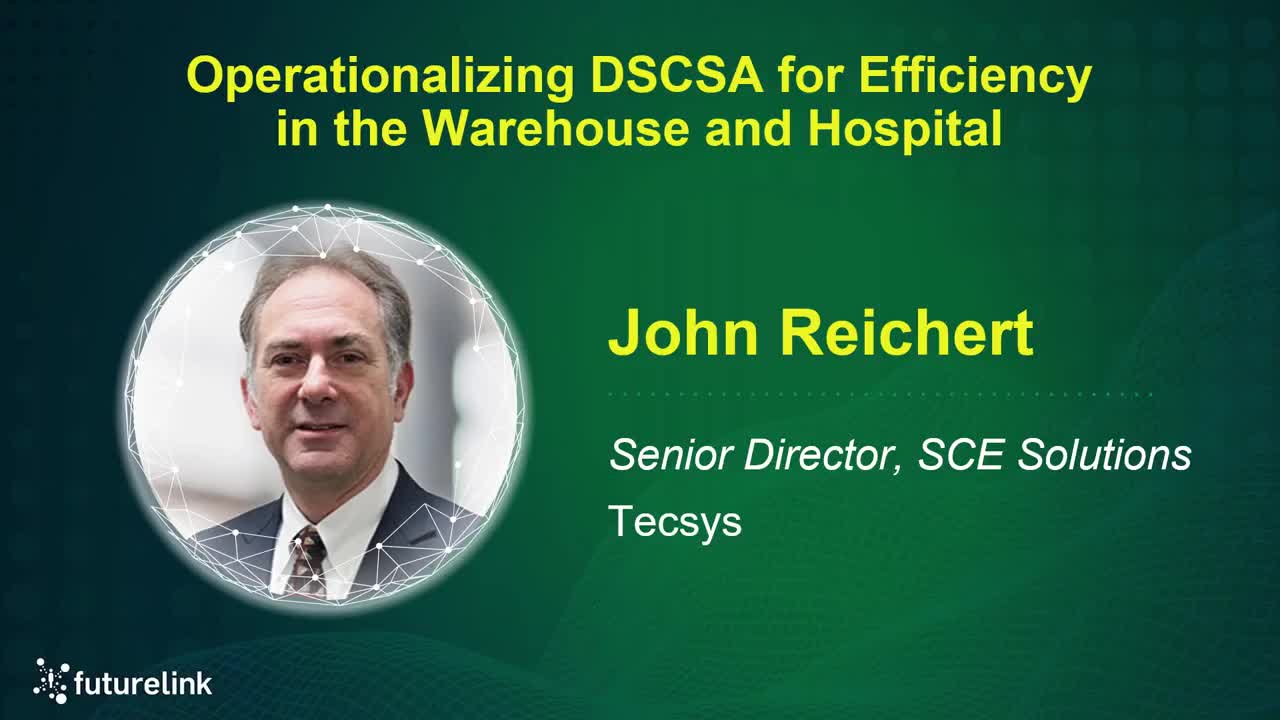 Operationalizing DSCSA for Efficiency in the Warehouse and Hospital

John Reichert

Senior Director, SCE Solutions
Tecsys

futurelink